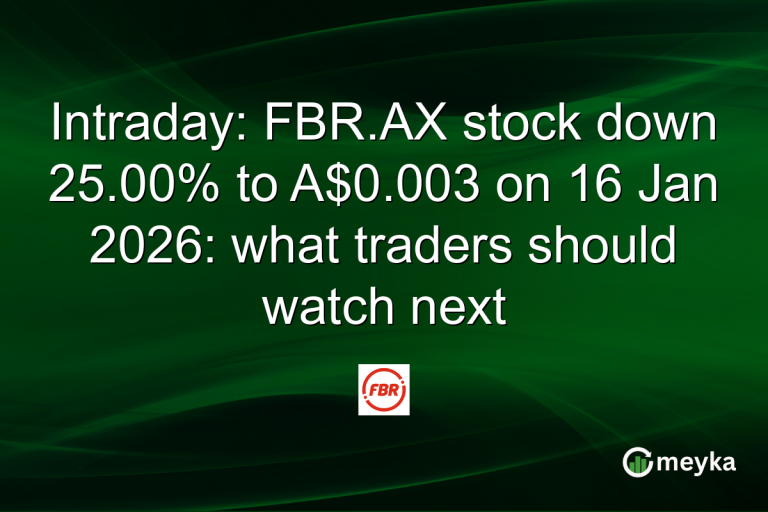 Intraday: FBR.AX stock down 25.00% to A$0.003 on 16 Jan 2026: what traders should watch next

FBR

meyka